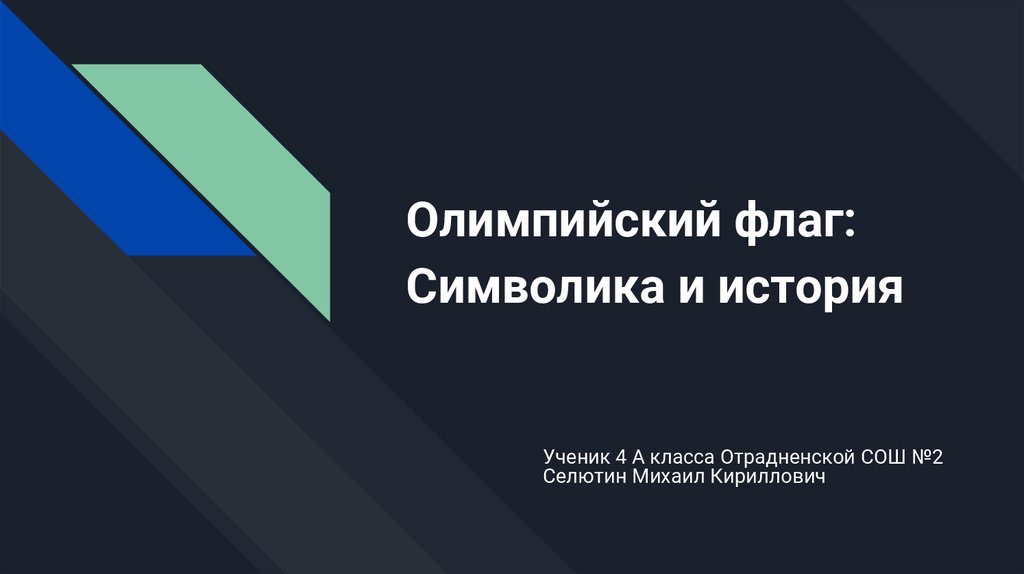 Олимпийский флаг:
Символика и история

Ученик 4 А класса Отрадненской СОШ №2
Селютин Михаил Кириллович